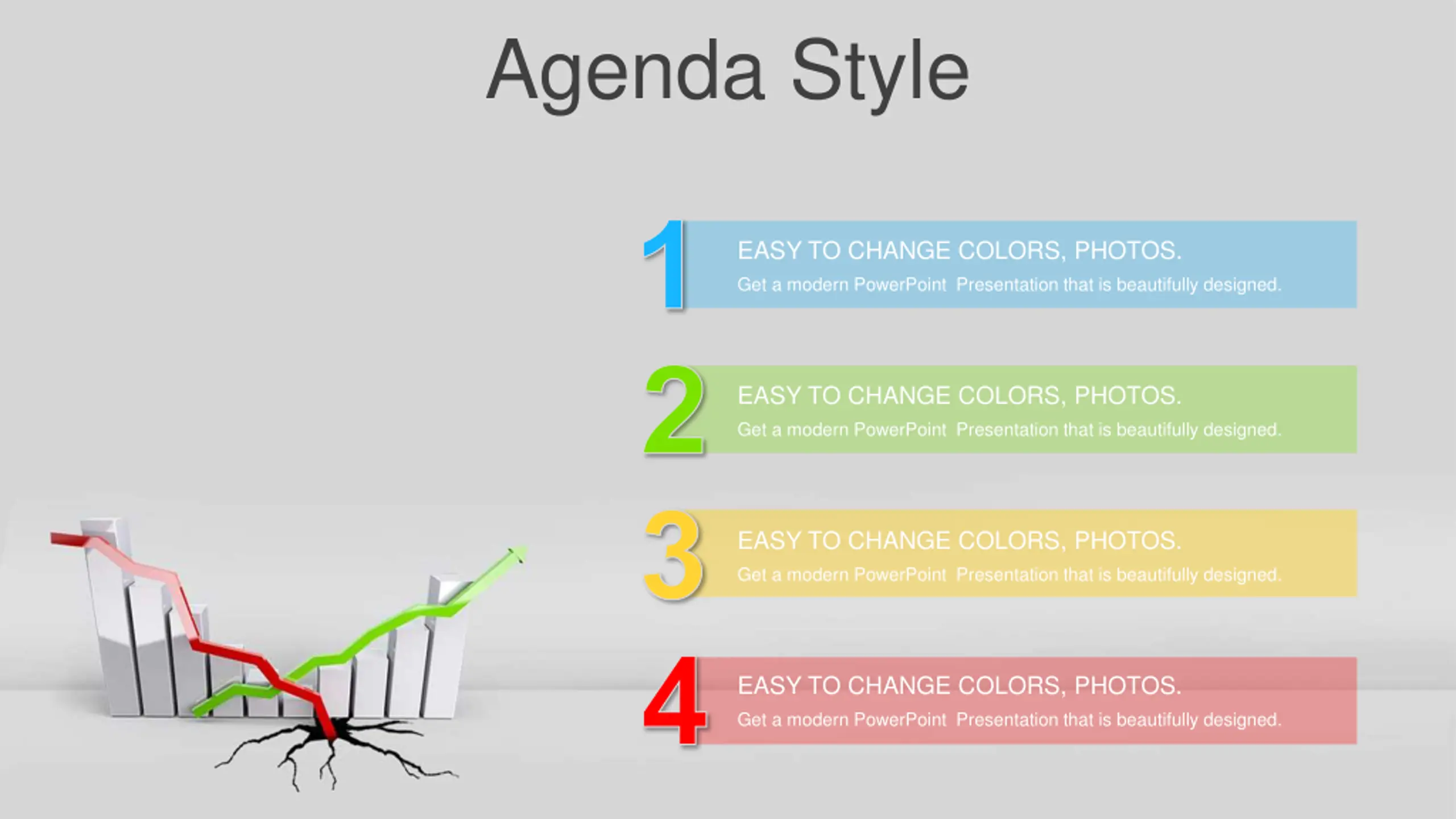 Agenda Style

1
EASY TO CHANGE COLORS, PHOTOS.
Get a modern PowerPoint  Presentation that is beautifully designed.

2
EASY TO CHANGE COLORS, PHOTOS.
Get a modern PowerPoint  Presentation that is beautifully designed.

3
EASY TO CHANGE COLORS, PHOTOS.
Get a modern PowerPoint  Presentation that is beautifully designed.

4
EASY TO CHANGE COLORS, PHOTOS.
Get a modern PowerPoint  Presentation that is beautifully designed.